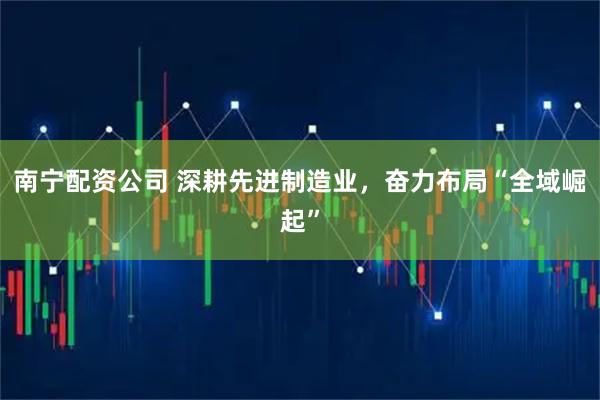 南宁配资公司 深耕先进制造业，奋力布局“全域崛起”